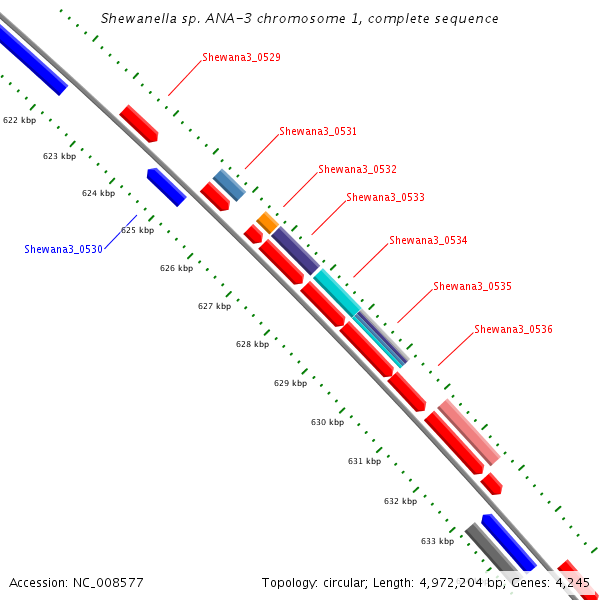 Shewanella sp. ANA-3 chromosome 1, complete sequence

Shewana3_0529

Shewana3_0531

Shewana3_0532

Shewana3_0533

Shewana3_0534

Shewana3_0535

Shewana3_0536

Shewana3_0530

622 kbp
623 kbp
624 kbp
625 kbp
626 kbp
627 kbp
628 kbp
629 kbp
630 kbp
631 kbp
632 kbp
633 kbp

Accession: NC_008577

Topology: circular; Length: 4,972,204 bp; Genes: 4,245